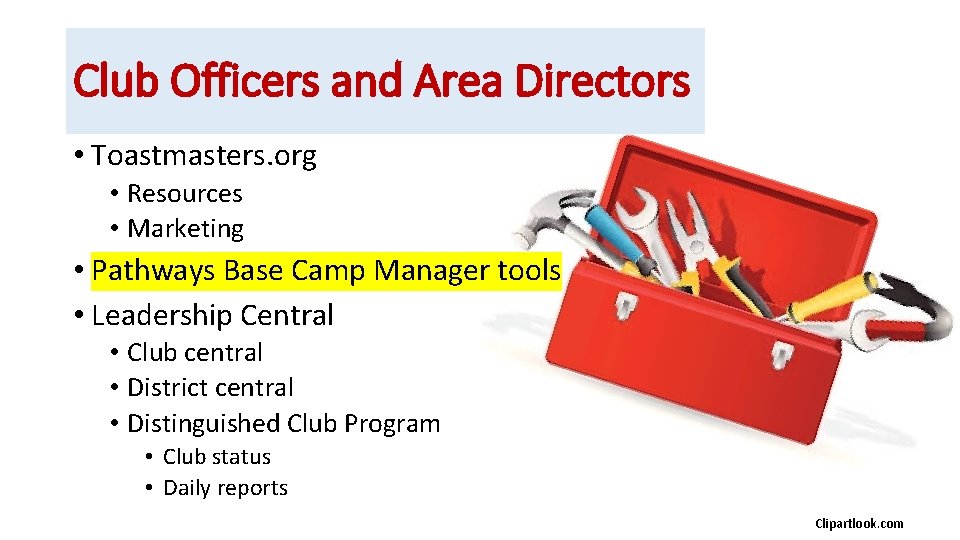 Club Officers and Area Directors

• Toastmasters.org
  • Resources
  • Marketing
• Pathways Base Camp Manager tools
• Leadership Central
  • Club central
  • District central
  • Distinguished Club Program
    • Club status
    • Daily reports

Clipartlook.com